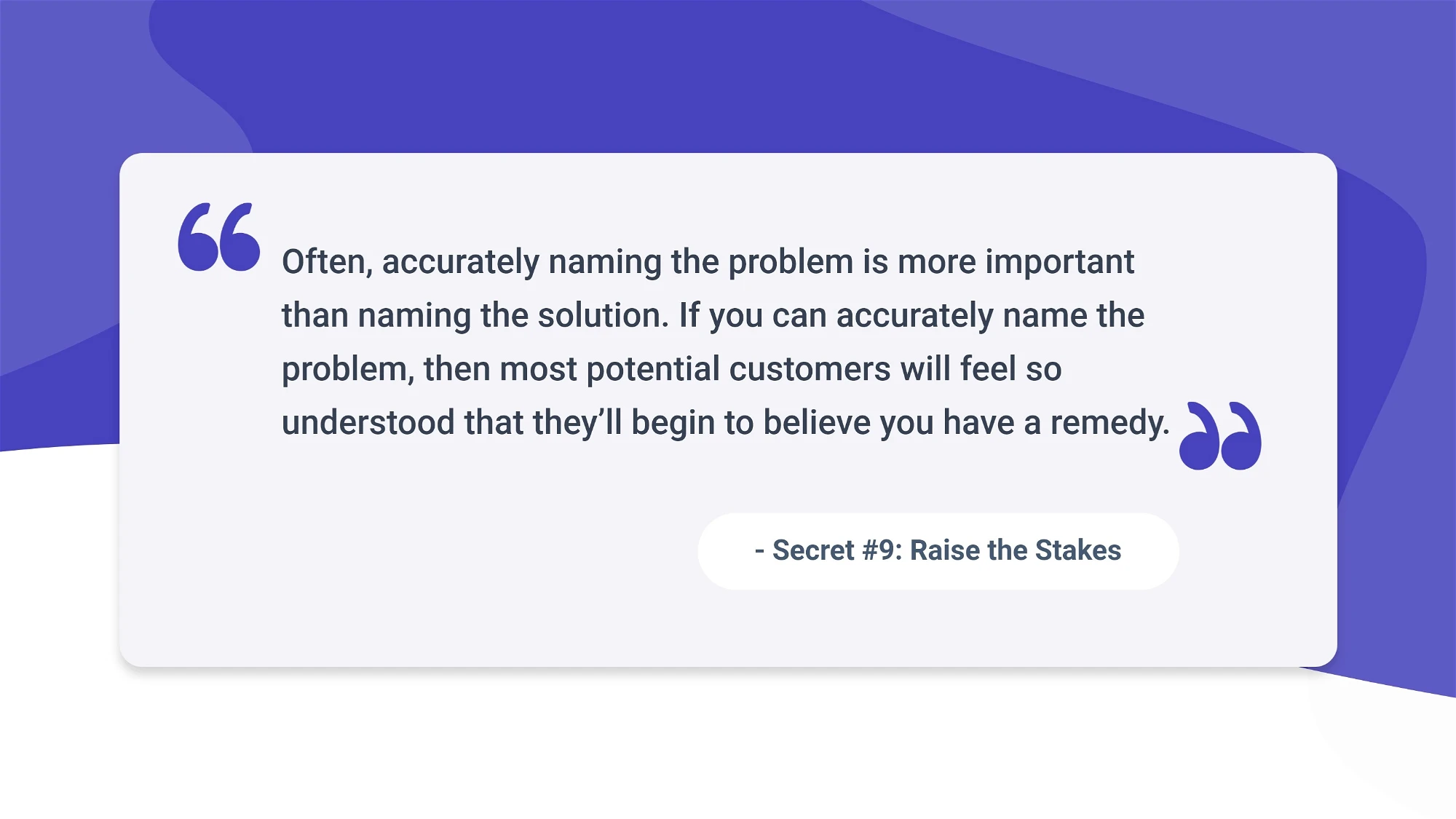 “Often, accurately naming the problem is more important than naming the solution. If you can accurately name the problem, then most potential customers will feel so understood that they’ll begin to believe you have a remedy.”

- Secret #9: Raise the Stakes